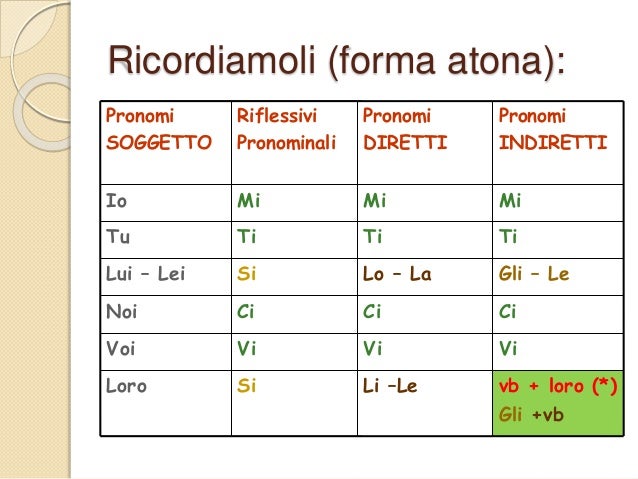 Ricordiamoli (forma atona):

| Pronomi SOGGETTO | Riflessivi Pronominali | Pronomi DIRETTI | Pronomi INDIRETTI |
|---|---|---|---|
| Io | Mi | Mi | Mi |
| Tu | Ti | Ti | Ti |
| Lui – Lei | Si | Lo – La | Gli – Le |
| Noi | Ci | Ci | Ci |
| Voi | Vi | Vi | Vi |
| Loro | Si | Li –Le | vb + loro (*) Gli +vb |